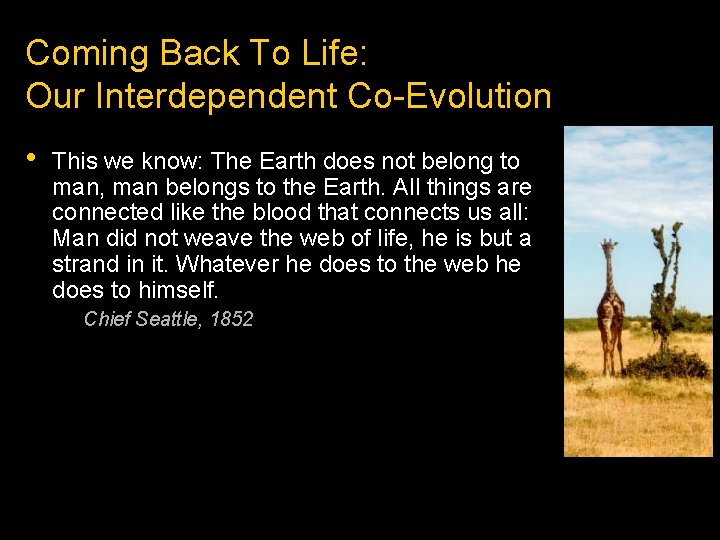 Coming Back To Life:
Our Interdependent Co-Evolution

• This we know: The Earth does not belong to man, man belongs to the Earth. All things are connected like the blood that connects us all: Man did not weave the web of life, he is but a strand in it. Whatever he does to the web he does to himself.

Chief Seattle, 1852